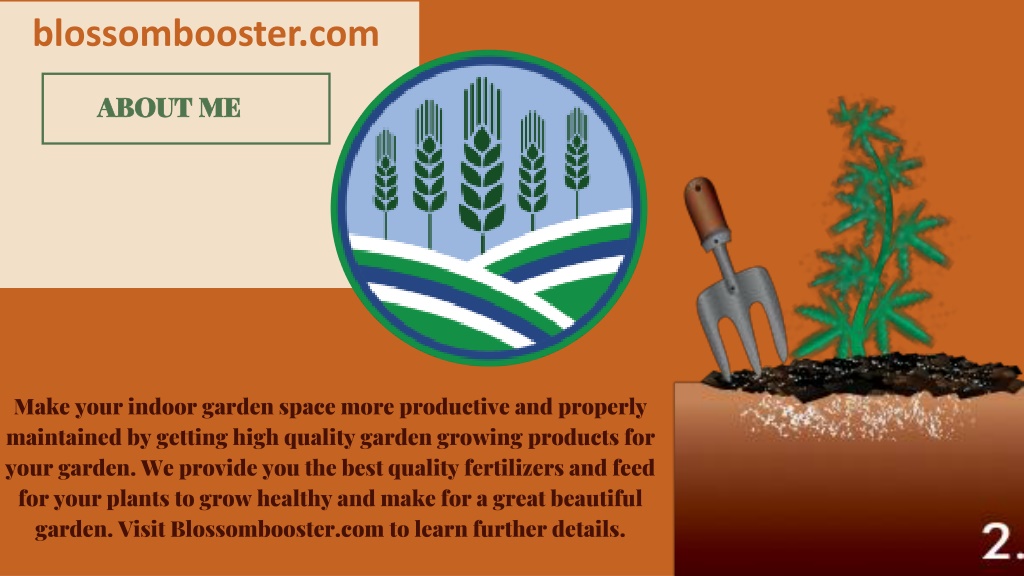 blossombooster.com

ABOUT ME

Make your indoor garden space more productive and properly maintained by getting high quality garden growing products for your garden. We provide you the best quality fertilizers and feed for your plants to grow healthy and make for a great beautiful garden. Visit Blossombooster.com to learn further details.

2.